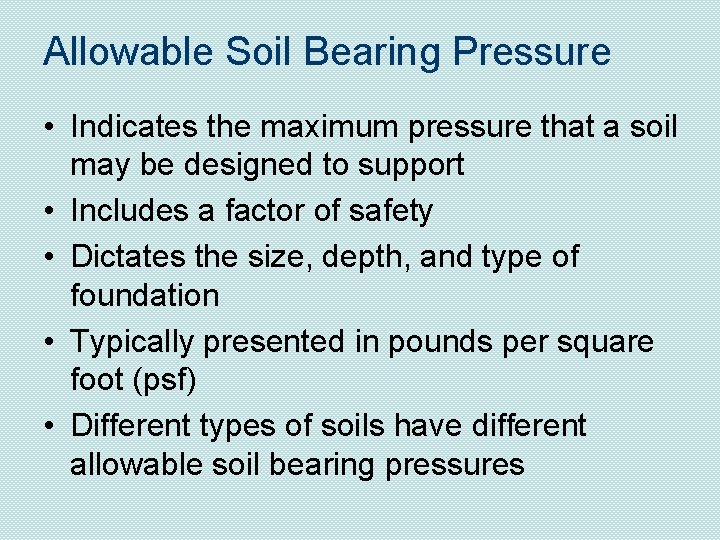 Allowable Soil Bearing Pressure

• Indicates the maximum pressure that a soil may be designed to support
• Includes a factor of safety
• Dictates the size, depth, and type of foundation
• Typically presented in pounds per square foot (psf)
• Different types of soils have different allowable soil bearing pressures